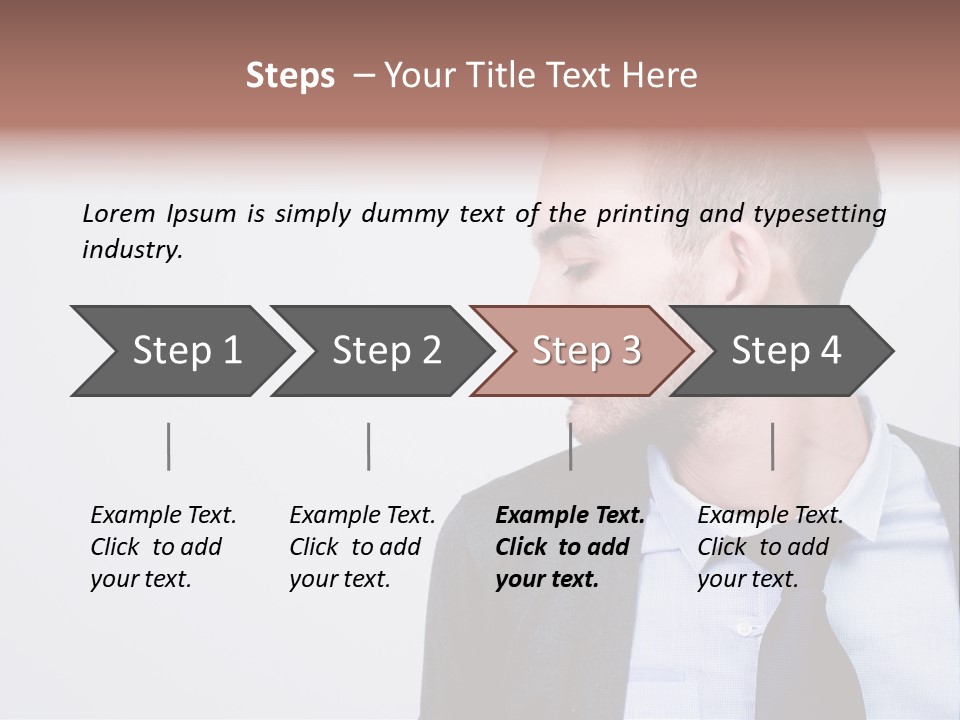 Steps – Your Title Text Here

Lorem Ipsum is simply dummy text of the printing and typesetting industry.

Step 1

Step 2

Step 3

Step 4

Example Text. Click to add your text.

Example Text. Click to add your text.

Example Text. Click to add your text.

Example Text. Click to add your text.